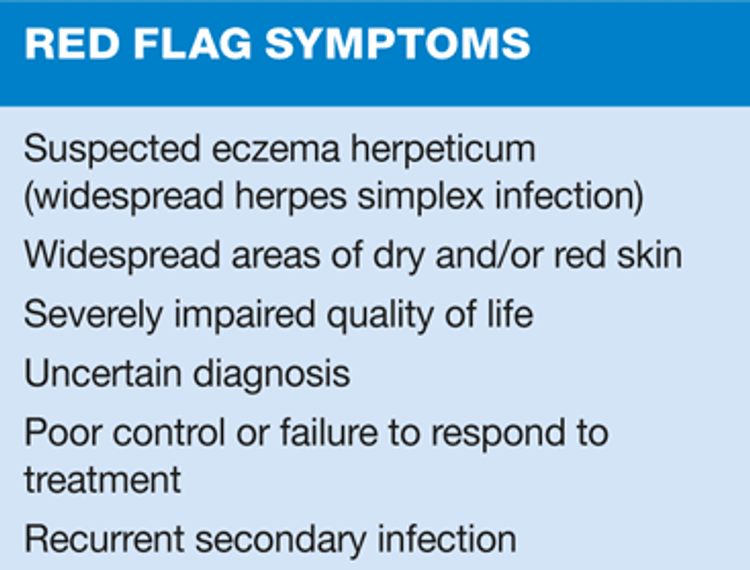 RED FLAG SYMPTOMS

Suspected eczema herpeticum (widespread herpes simplex infection)

Widespread areas of dry and/or red skin

Severely impaired quality of life

Uncertain diagnosis

Poor control or failure to respond to treatment

Recurrent secondary infection